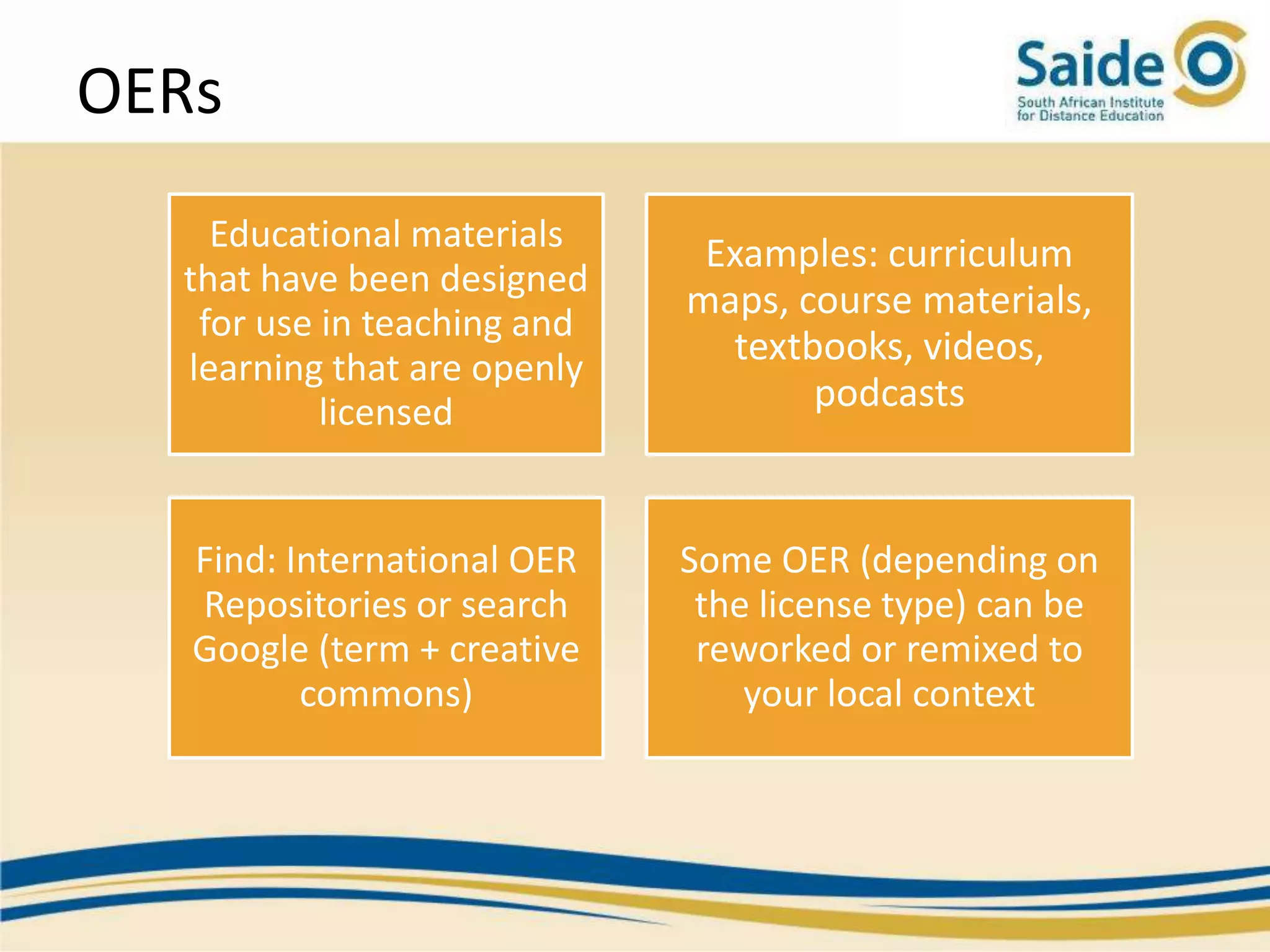 OERs

Saide
South African Institute for Distance Education

Educational materials that have been designed for use in teaching and learning that are openly licensed

Examples: curriculum maps, course materials, textbooks, videos, podcasts

Find: International OER Repositories or search Google (term + creative commons)

Some OER (depending on the license type) can be reworked or remixed to your local context